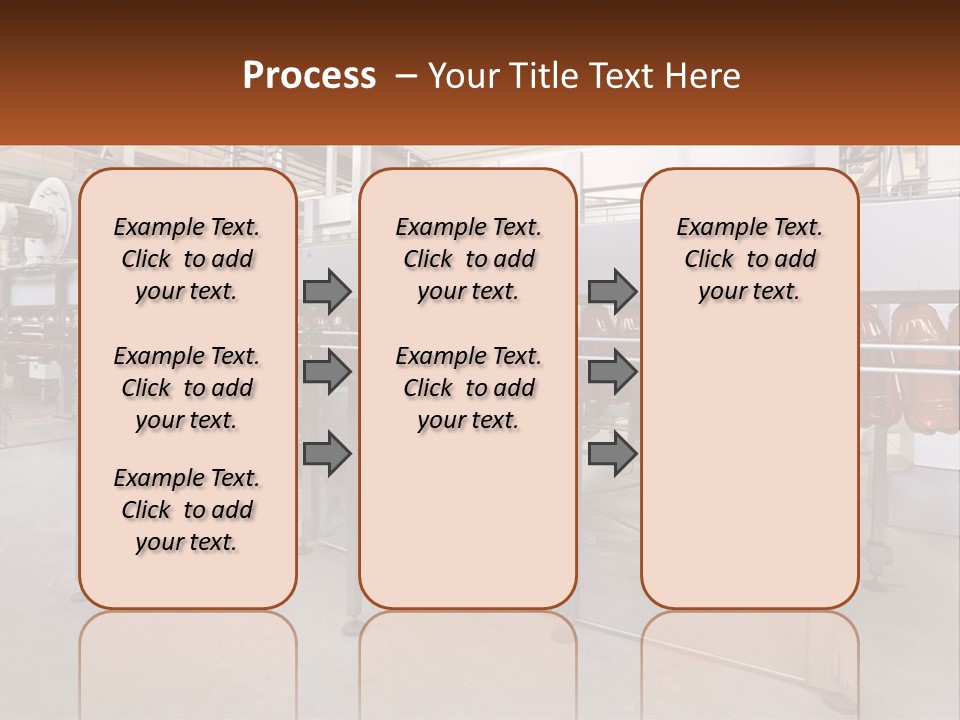 Process – Your Title Text Here

Example Text. Click to add your text.

Example Text. Click to add your text.

Example Text. Click to add your text.

Example Text. Click to add your text.

Example Text. Click to add your text.

Example Text. Click to add your text.